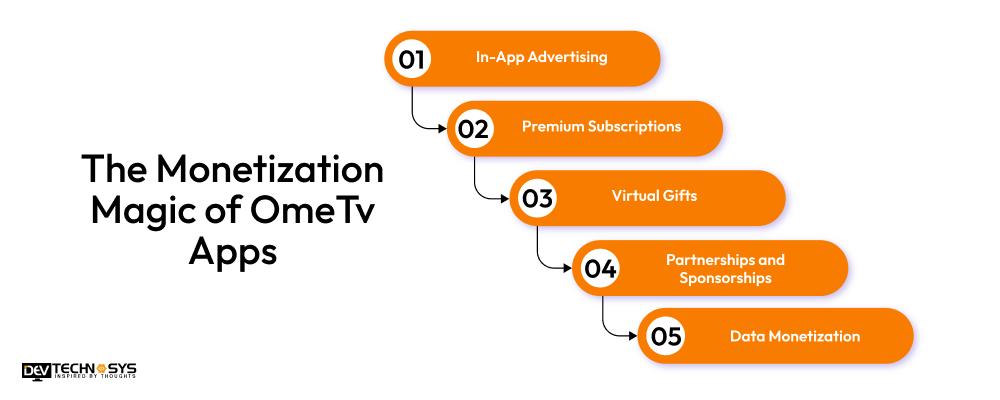 The Monetization Magic of OmeTv Apps

01 In-App Advertising

02 Premium Subscriptions

03 Virtual Gifts

04 Partnerships and Sponsorships

05 Data Monetization

DEV TECHNOSYS
INSPIRED BY THOUGHTS